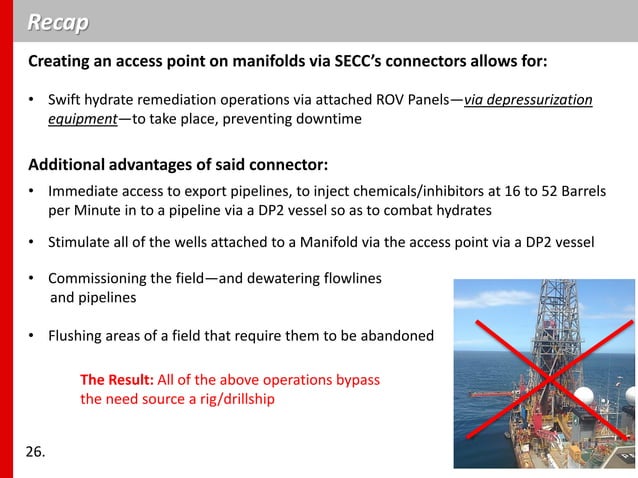 Recap

Creating an access point on manifolds via SECC's connectors allows for:

• Swift hydrate remediation operations via attached ROV Panels—via depressurization equipment—to take place, preventing downtime

Additional advantages of said connector:

• Immediate access to export pipelines, to inject chemicals/inhibitors at 16 to 52 Barrels per Minute in to a pipeline via a DP2 vessel so as to combat hydrates

• Stimulate all of the wells attached to a Manifold via the access point via a DP2 vessel

• Commissioning the field—and dewatering flowlines and pipelines

• Flushing areas of a field that require them to be abandoned

The Result: All of the above operations bypass the need source a rig/drillship

26.